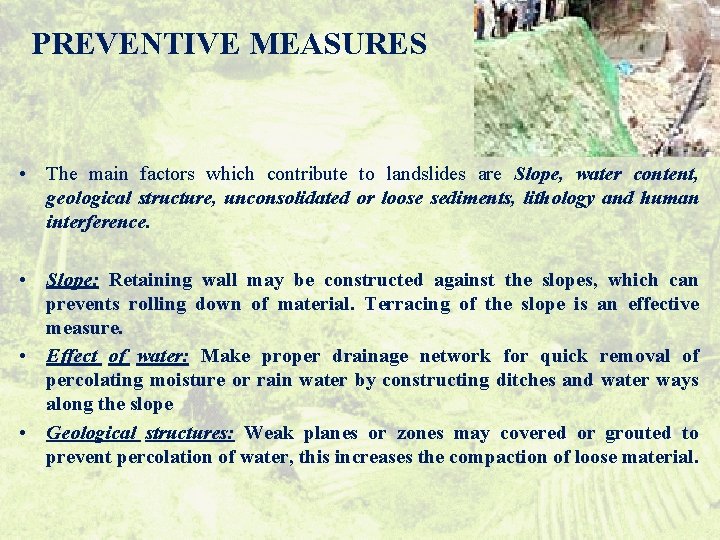 PREVENTIVE MEASURES

• The main factors which contribute to landslides are Slope, water content, geological structure, unconsolidated or loose sediments, lithology and human interference.

• Slope: Retaining wall may be constructed against the slopes, which can prevents rolling down of material. Terracing of the slope is an effective measure.

• Effect of water: Make proper drainage network for quick removal of percolating moisture or rain water by constructing ditches and water ways along the slope

• Geological structures: Weak planes or zones may covered or grouted to prevent percolation of water, this increases the compaction of loose material.